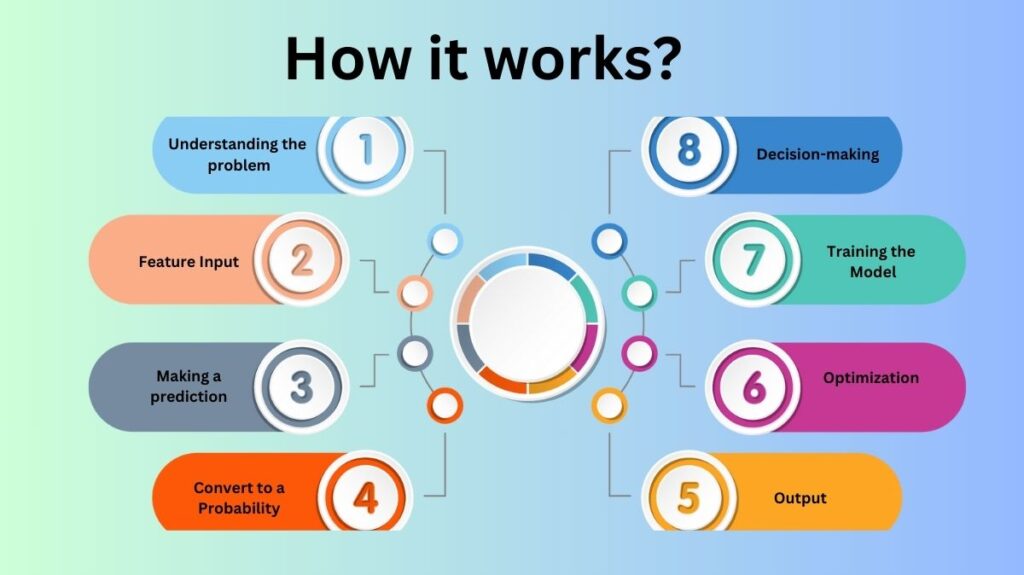 How it works?

Understanding the problem 1

Feature Input 2

Making a prediction 3

Convert to a Probability 4

8 Decision-making

7 Training the Model

6 Optimization

5 Output